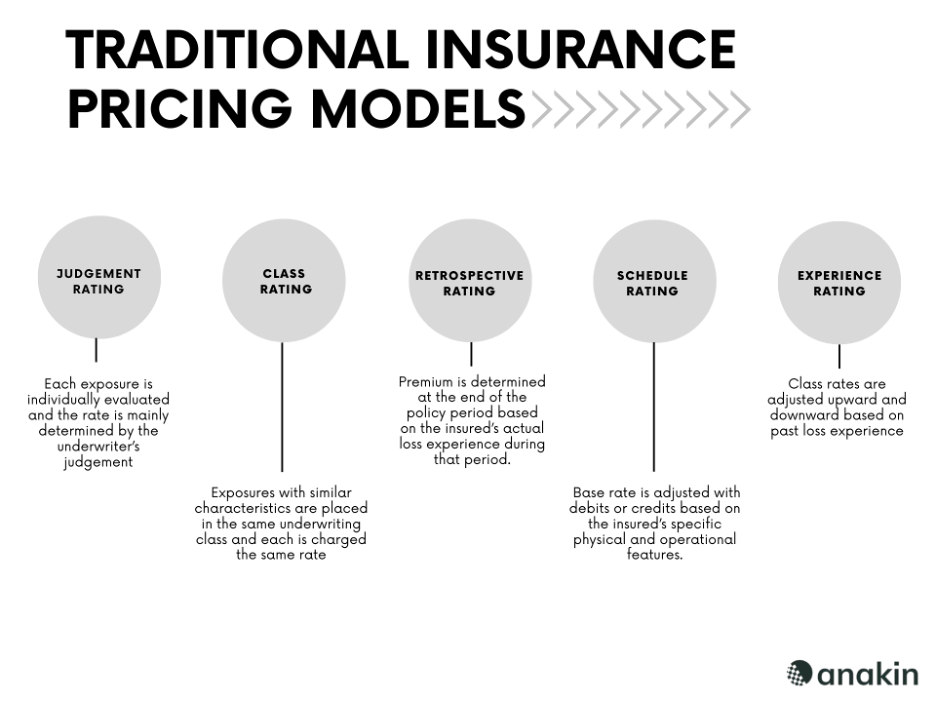 TRADITIONAL INSURANCE PRICING MODELS

JUDGEMENT RATING

Each exposure is individually evaluated and the rate is mainly determined by the underwriter's judgement

CLASS RATING

Exposures with similar characteristics are placed in the same underwriting class and each is charged the same rate

RETROSPECTIVE RATING

Premium is determined at the end of the policy period based on the insured's actual loss experience during that period.

SCHEDULE RATING

Base rate is adjusted with debits or credits based on the insured's specific physical and operational features.

EXPERIENCE RATING

Class rates are adjusted upward and downward based on past loss experience

anakin